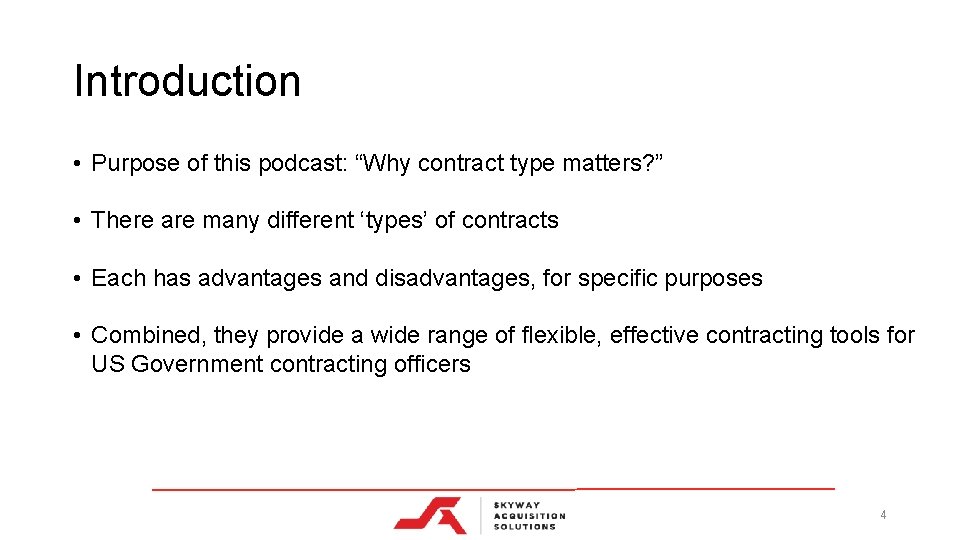 Introduction

• Purpose of this podcast: “Why contract type matters?”

• There are many different ‘types’ of contracts

• Each has advantages and disadvantages, for specific purposes

• Combined, they provide a wide range of flexible, effective contracting tools for US Government contracting officers

SKYWAY ACQUISITION SOLUTIONS

4